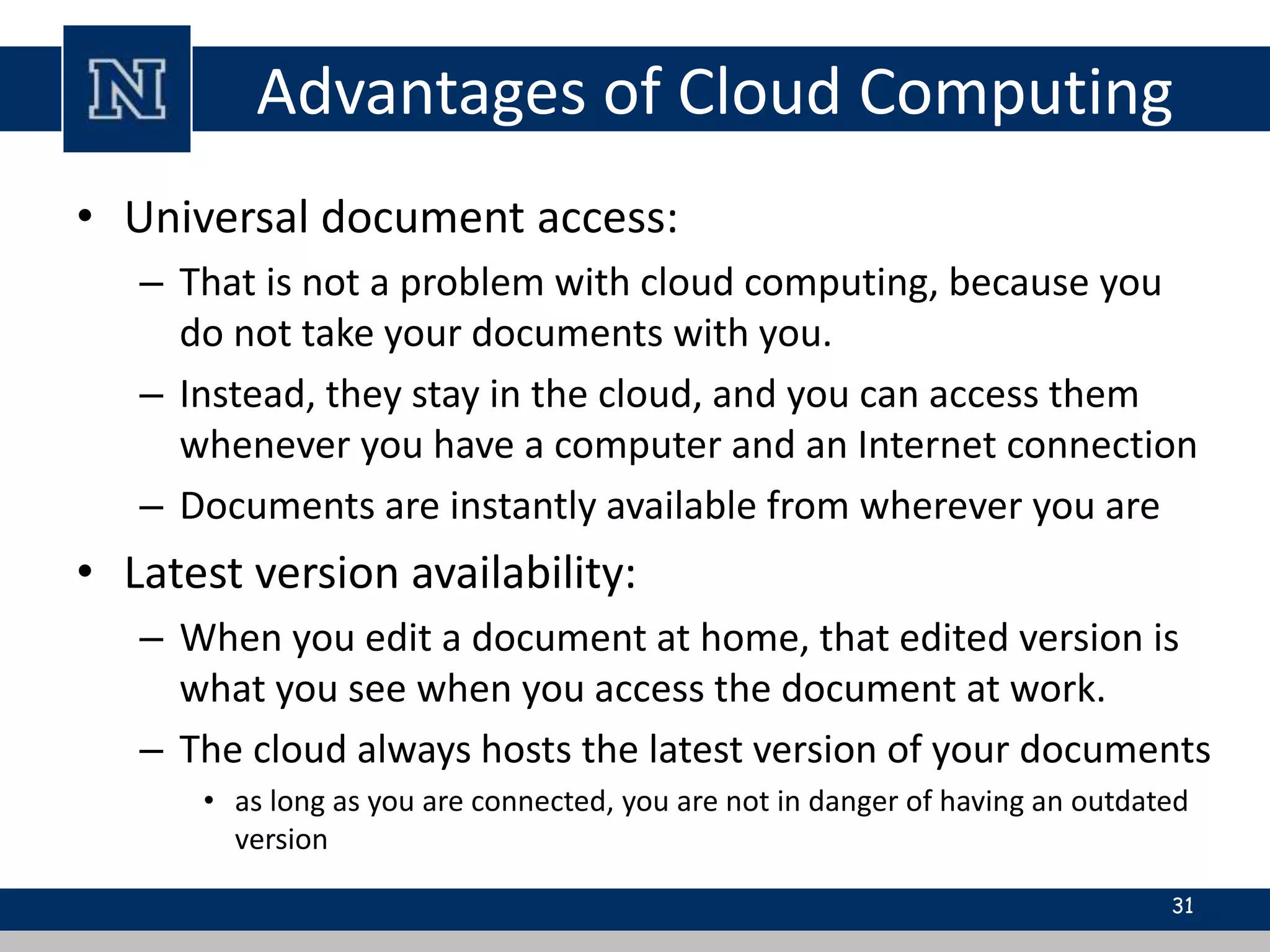 N

Advantages of Cloud Computing

• Universal document access:
– That is not a problem with cloud computing, because you do not take your documents with you.
– Instead, they stay in the cloud, and you can access them whenever you have a computer and an Internet connection
– Documents are instantly available from wherever you are

• Latest version availability:
– When you edit a document at home, that edited version is what you see when you access the document at work.
– The cloud always hosts the latest version of your documents
• as long as you are connected, you are not in danger of having an outdated version

31